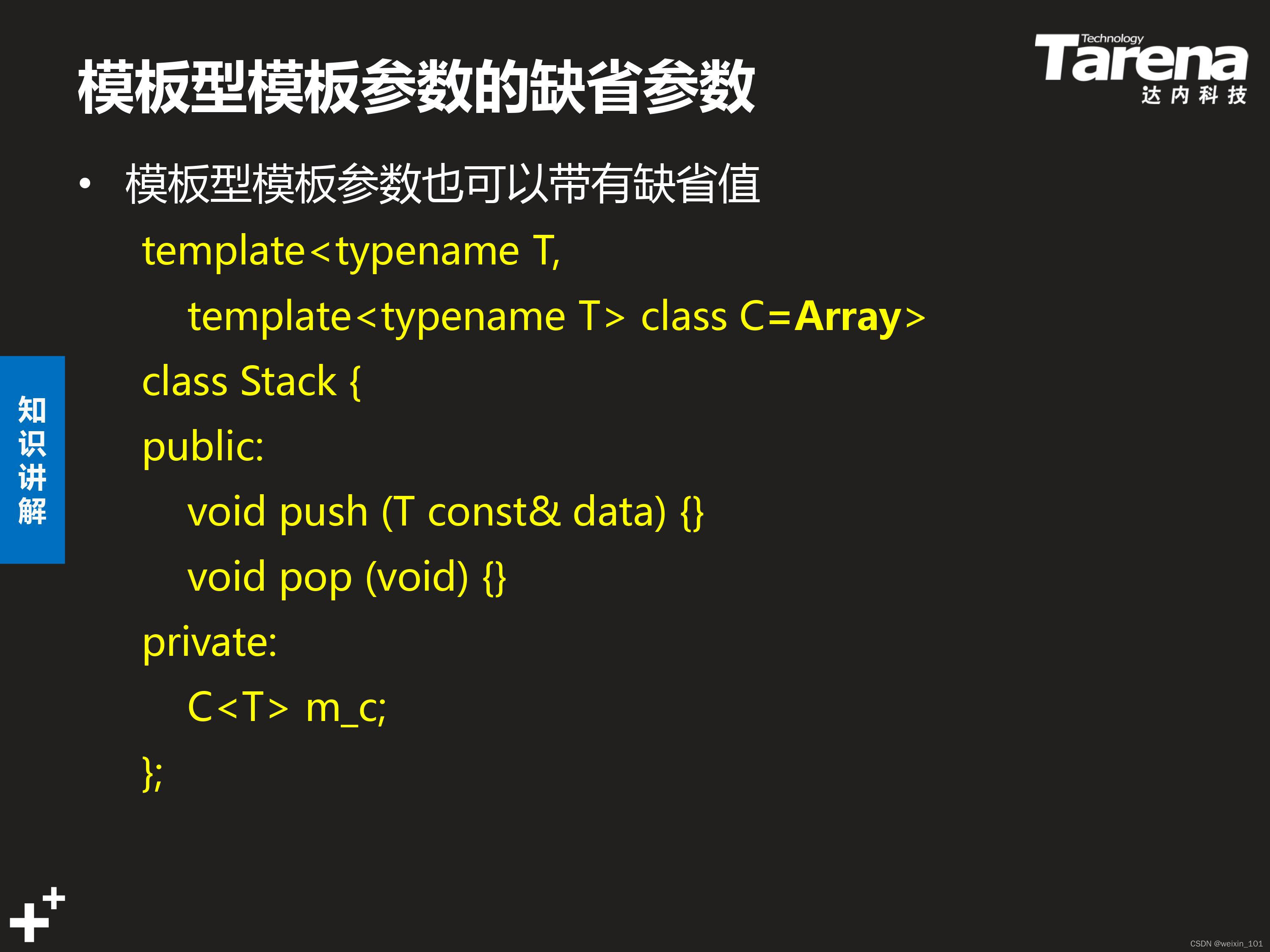 模板型模板参数的缺省参数

Technology
Tarena
达内科技

• 模板型模板参数也可以带有缺省值

template<typename T,
template<typename T> class C=Array>
class Stack {
public:
void push (T const& data) {}
void pop (void) {}
private:
C<T> m_c;
};

知识讲解

CSDN @weixin_101